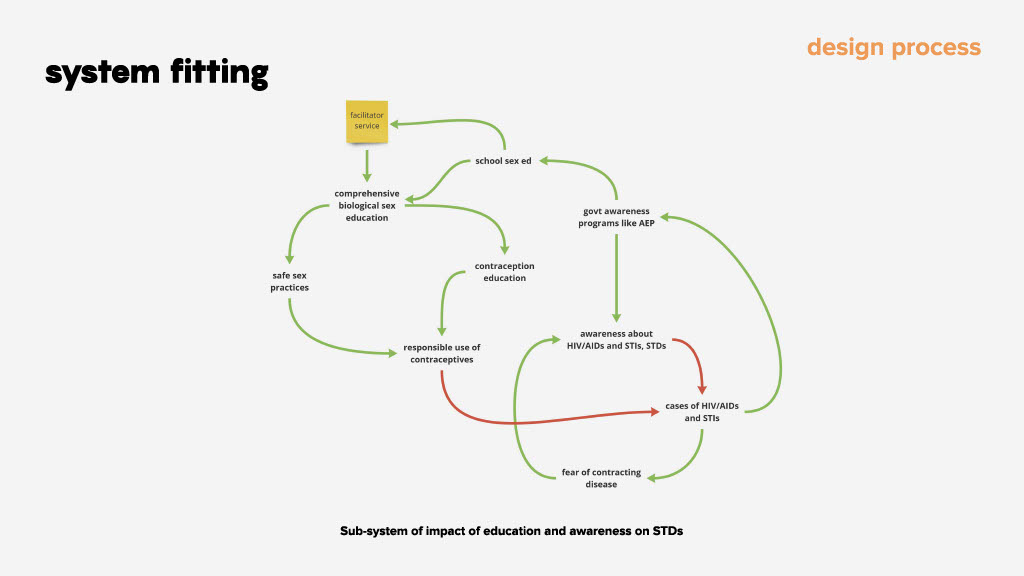 system fitting

design process

facilitator service

school sex ed

comprehensive biological sex education

govt awareness programs like AEP

safe sex practices

contraception education

responsible use of contraceptives

awareness about HIV/AIDs and STIs, STDs

cases of HIV/AIDs and STIs

fear of contracting disease

Sub-system of impact of education and awareness on STDs